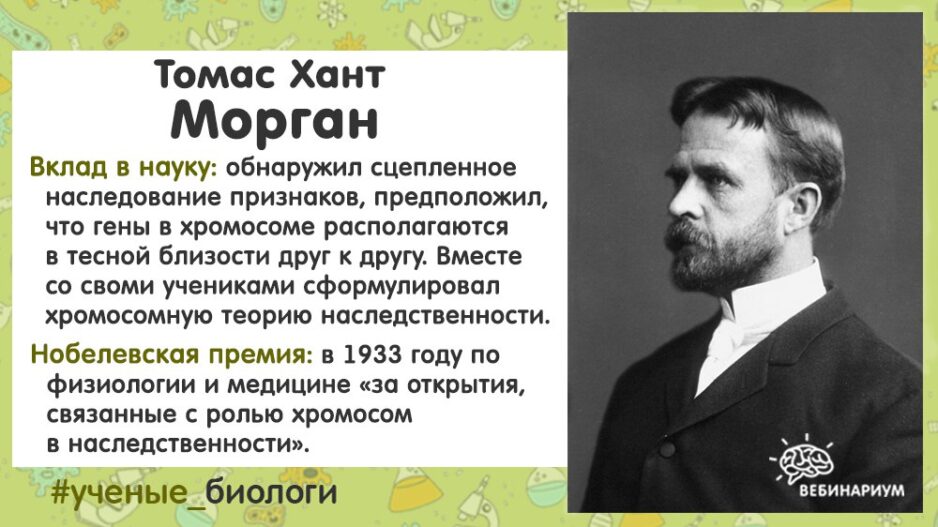 Томас Хант
Морган

Вклад в науку: обнаружил сцепленное наследование признаков, предположил, что гены в хромосоме располагаются в тесной близости друг к другу. Вместе со своими учениками сформулировал хромосомную теорию наследственности.

Нобелевская премия: в 1933 году по физиологии и медицине «за открытия, связанные с ролью хромосом в наследственности».

#ученые_биологи

ВЕБИНАРИУМ